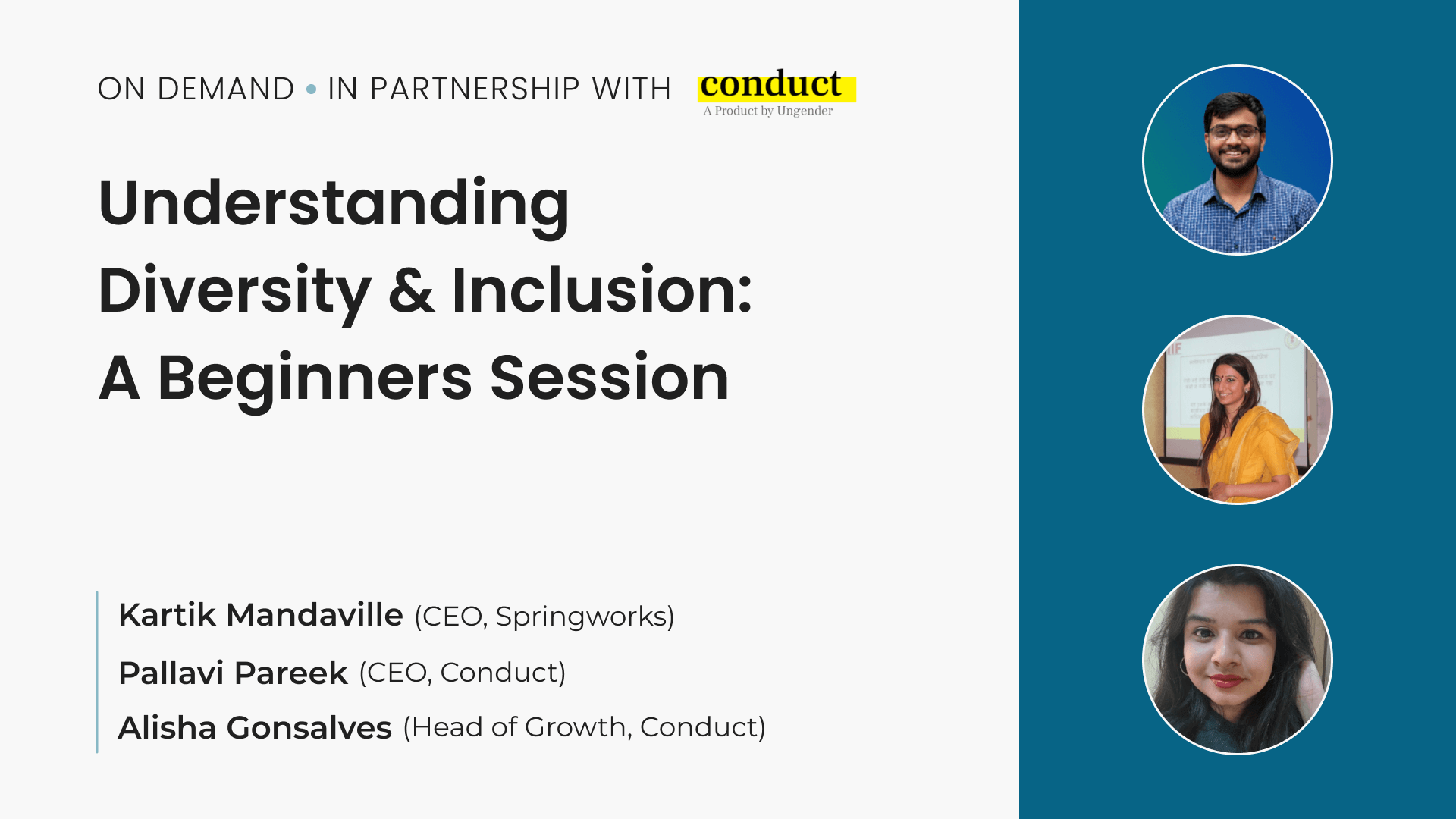 ON DEMAND • IN PARTNERSHIP WITH conduct
A Product by Ungender

Understanding Diversity & Inclusion: A Beginners Session

Kartik Mandaville (CEO, Springworks)

Pallavi Pareek (CEO, Conduct)

Alisha Gonsalves (Head of Growth, Conduct)